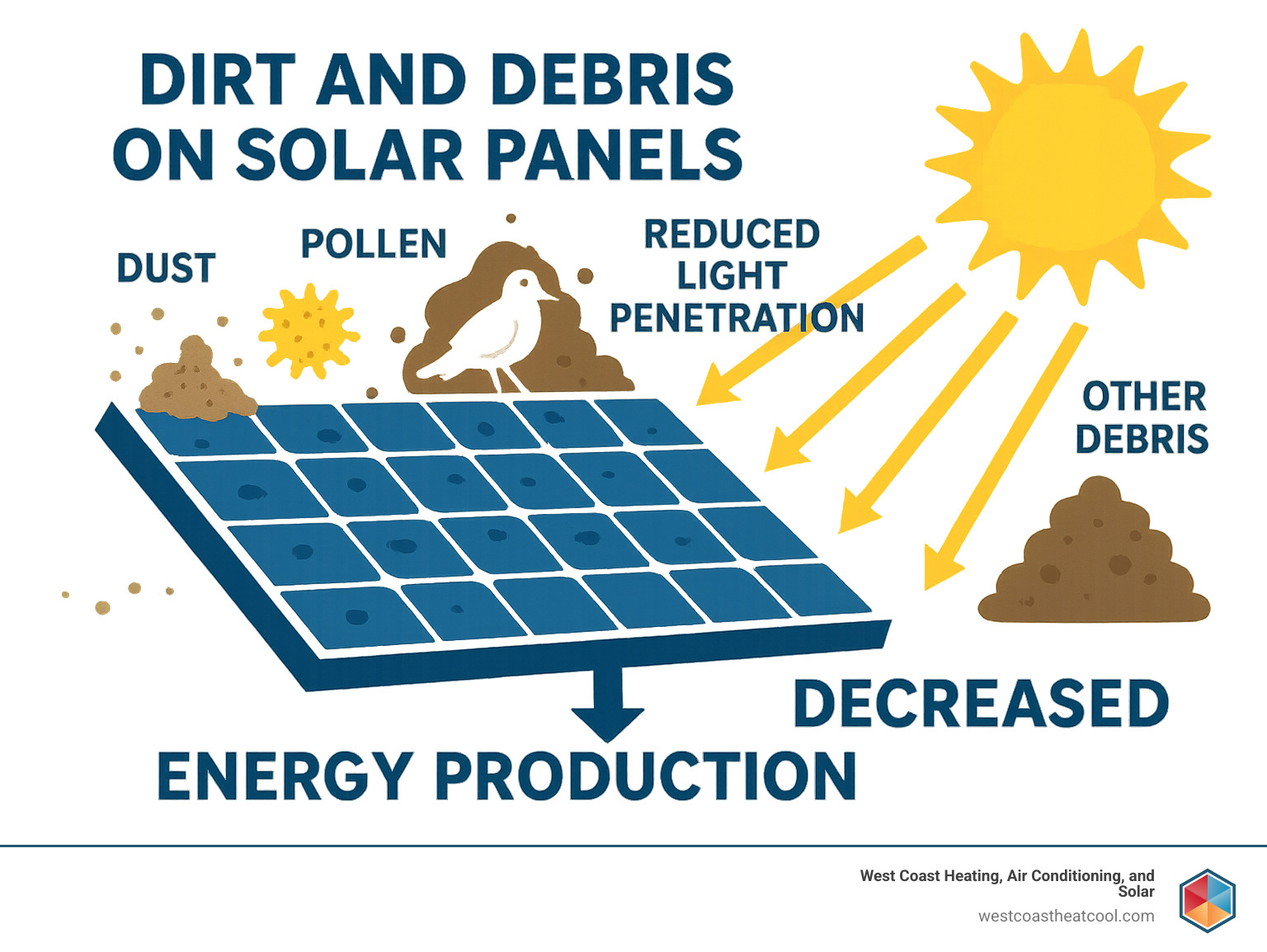 DIRT AND DEBRIS ON SOLAR PANELS

DUST

POLLEN

REDUCED LIGHT PENETRATION

OTHER DEBRIS

DECREASED

ENERGY PRODUCTION

West Coast Heating, Air Conditioning, and Solar
westcoastheatcool.com